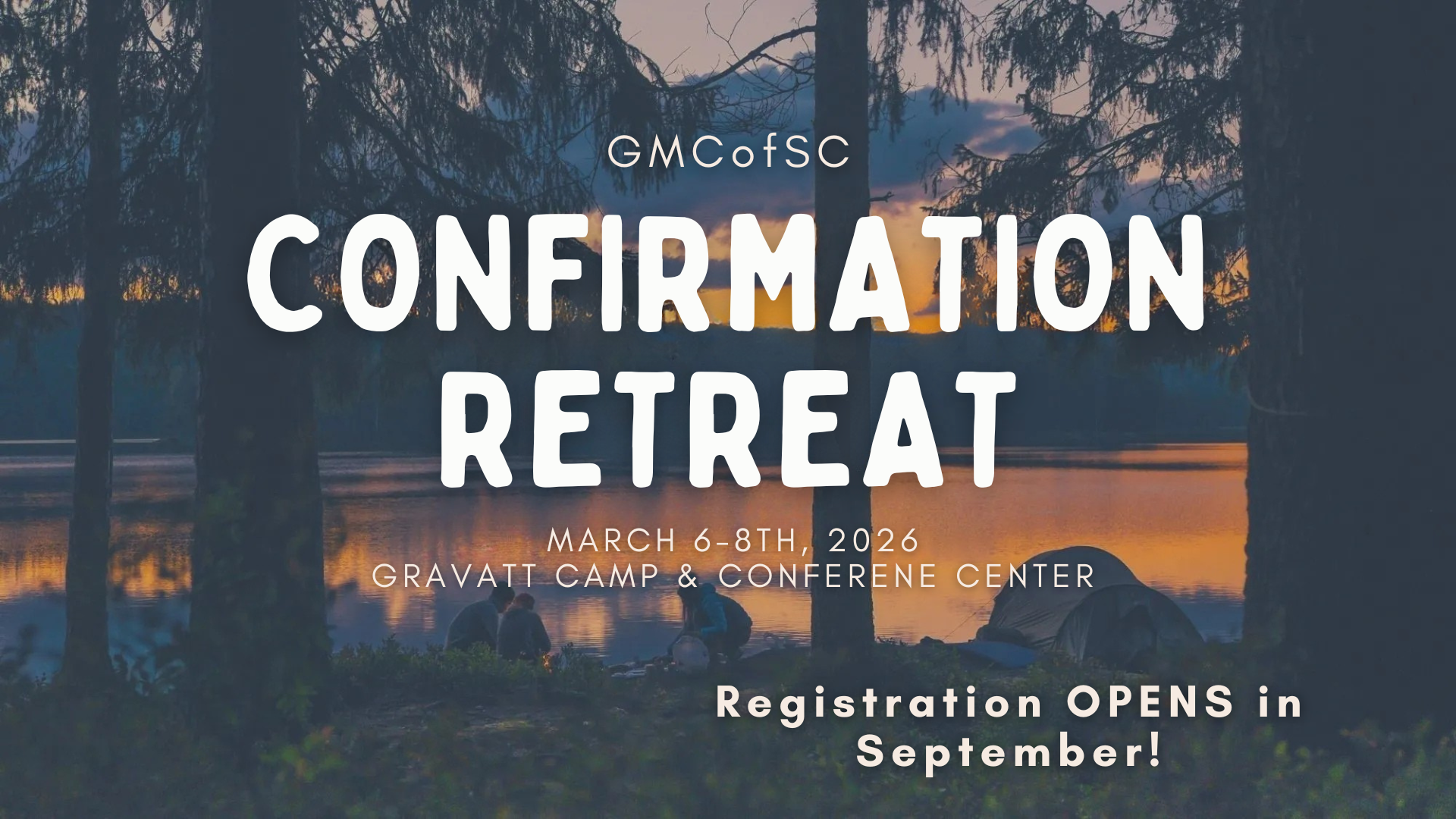 GMCofSC

CONFIRMATION RETREAT

MARCH 6-8TH, 2026
GRAVATT CAMP & CONFERENE CENTER

Registration OPENS in September!